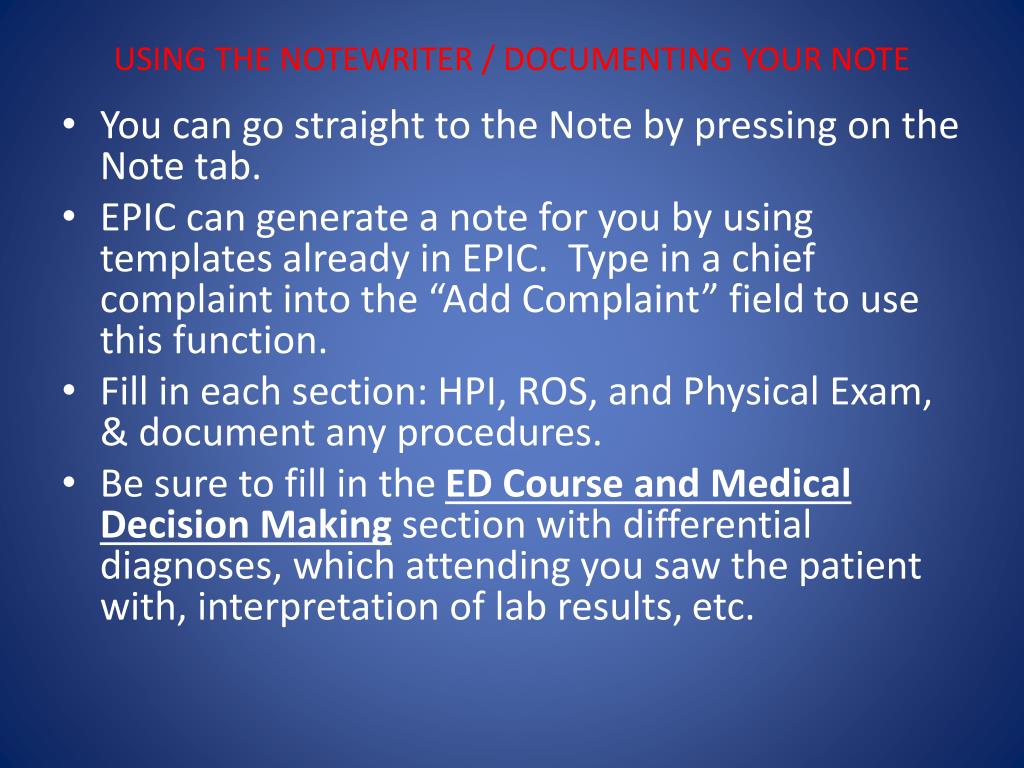 USING THE NOTEWRITER / DOCUMENTING YOUR NOTE

• You can go straight to the Note by pressing on the Note tab.
• EPIC can generate a note for you by using templates already in EPIC. Type in a chief complaint into the “Add Complaint” field to use this function.
• Fill in each section: HPI, ROS, and Physical Exam, & document any procedures.
• Be sure to fill in the ED Course and Medical Decision Making section with differential diagnoses, which attending you saw the patient with, interpretation of lab results, etc.